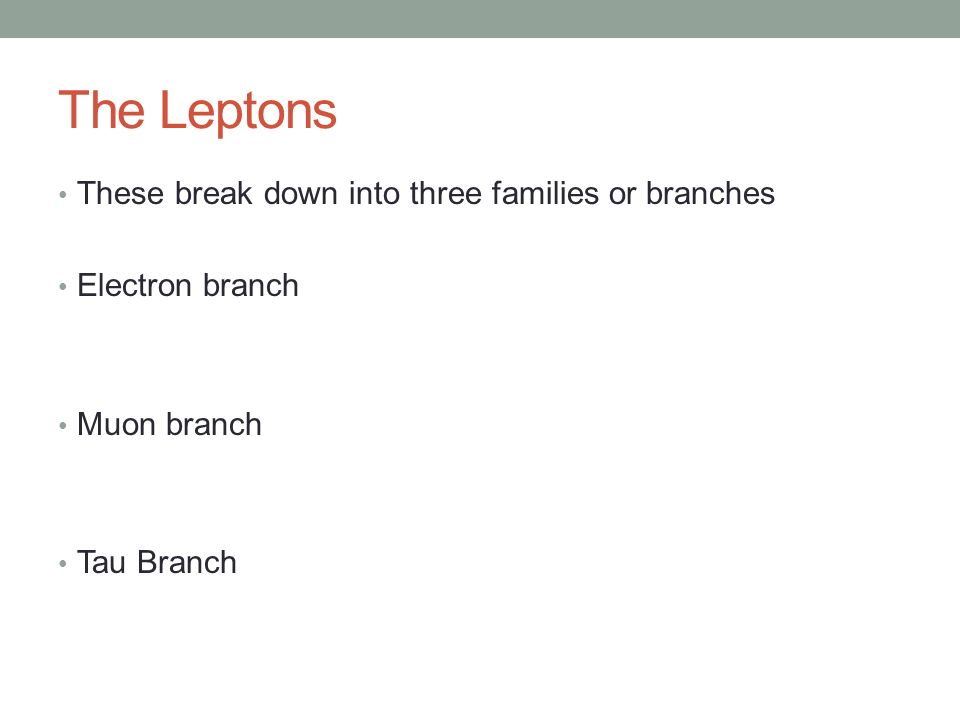 The Leptons

• These break down into three families or branches

• Electron branch

• Muon branch

• Tau Branch